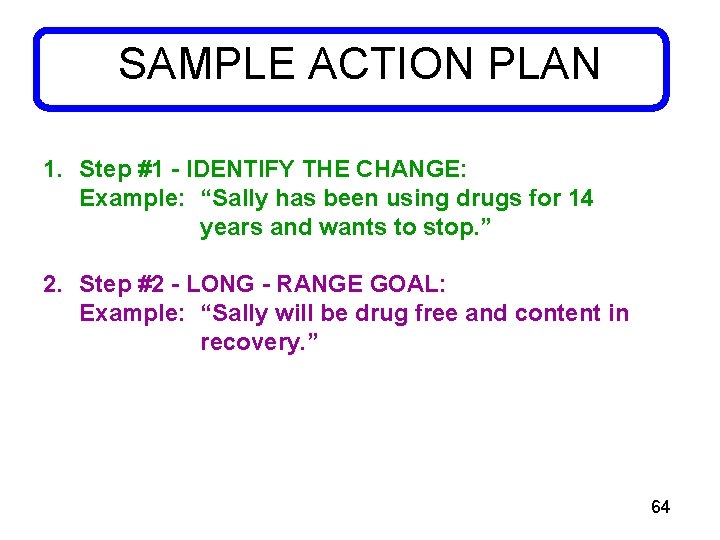 SAMPLE ACTION PLAN

1. Step #1 - IDENTIFY THE CHANGE:
Example: “Sally has been using drugs for 14 years and wants to stop.”

2. Step #2 - LONG - RANGE GOAL:
Example: “Sally will be drug free and content in recovery.”

64